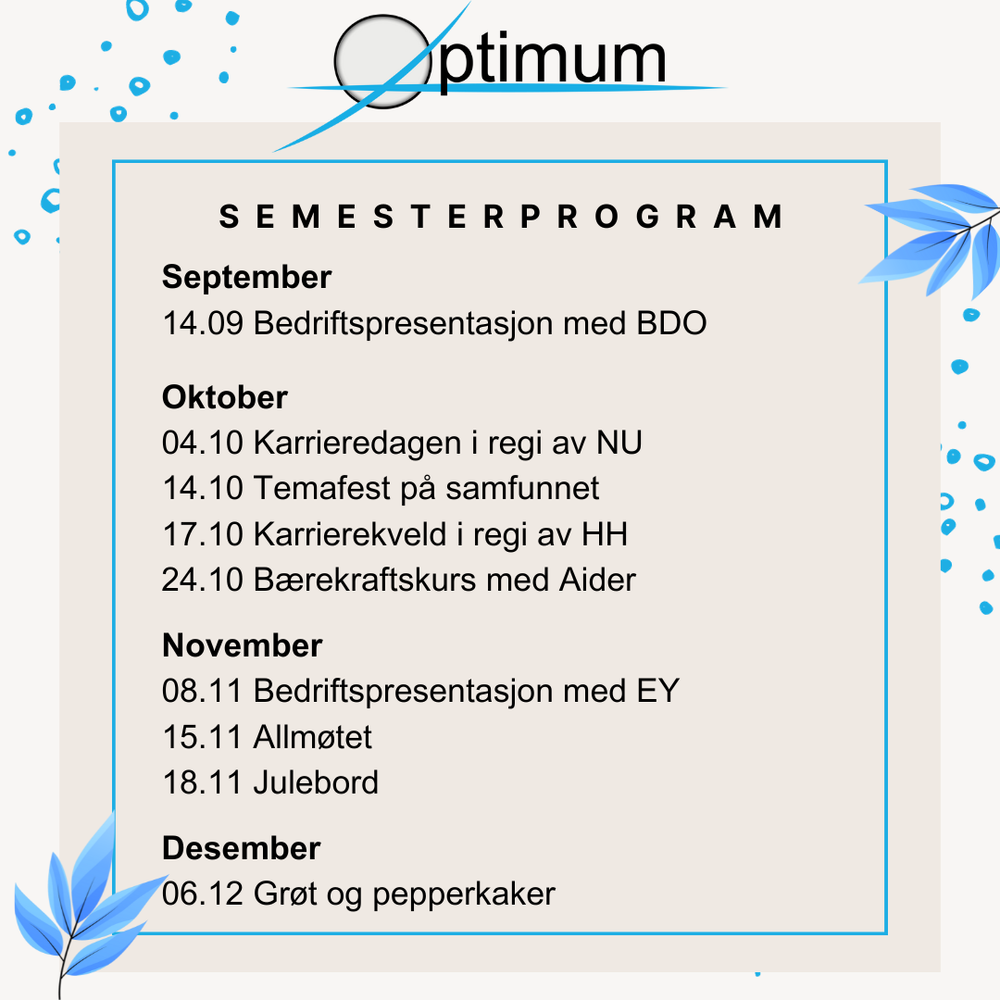 Optimum

SEMESTERPROGRAM

September
14.09 Bedriftspresentasjon med BDO

Oktober
04.10 Karrieredagen i regi av NU
14.10 Temafest på samfunnet
17.10 Karrierekveld i regi av HH
24.10 Bærekraftskurs med Aider

November
08.11 Bedriftspresentasjon med EY
15.11 Allmøtet
18.11 Julebord

Desember
06.12 Grøt og pepperkaker